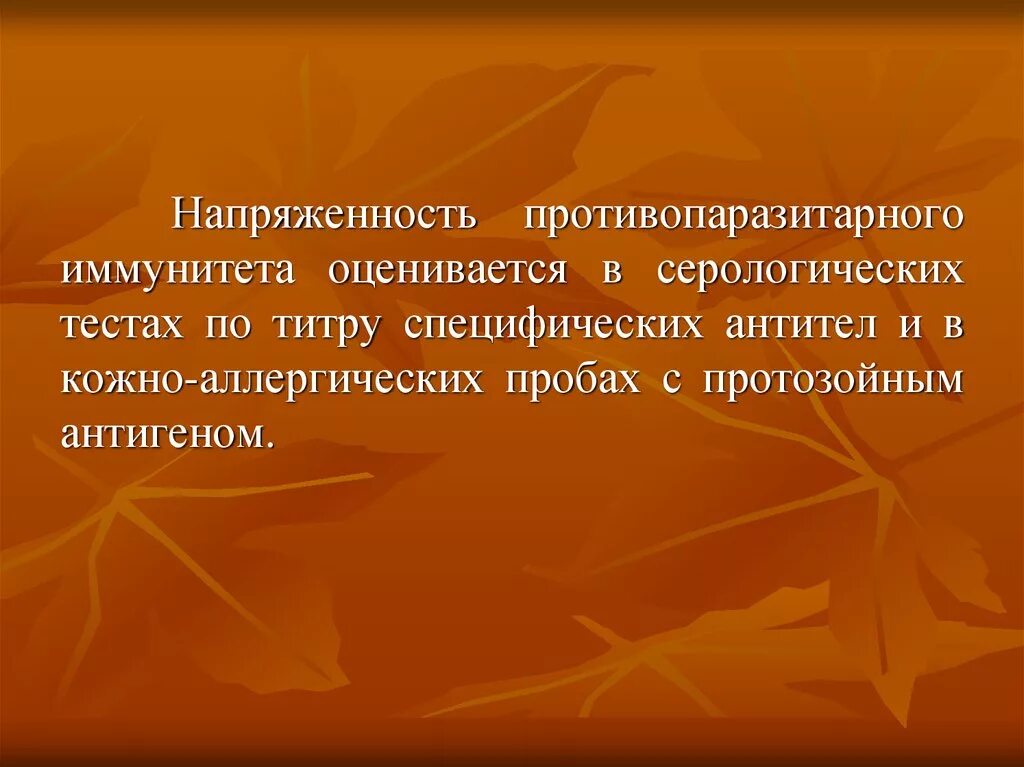 Напряженность противопаразитарного иммунитета оценивается в серологических тестах по титру специфических антител и в кожно-аллергических пробах с протозойным антигеном.